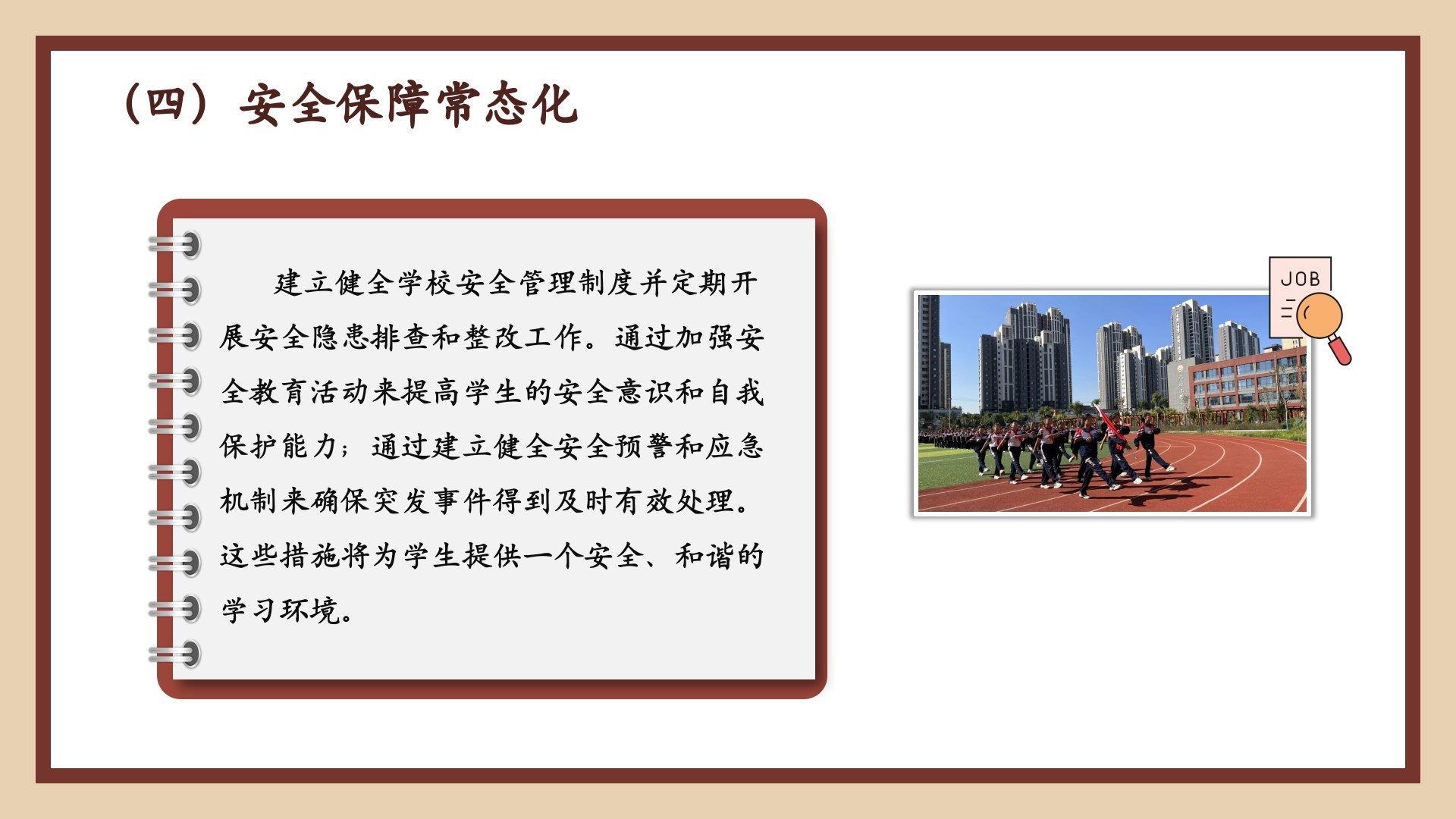 （四）安全保障常态化

建立健全学校安全管理制度并定期开展安全隐患排查和整改工作。通过加强安全教育活动来提高学生的安全意识和自我保护能力；通过建立健全安全预警和应急机制来确保突发事件得到及时有效处理。这些措施将为学生提供一个安全、和谐的学习环境。

JOB